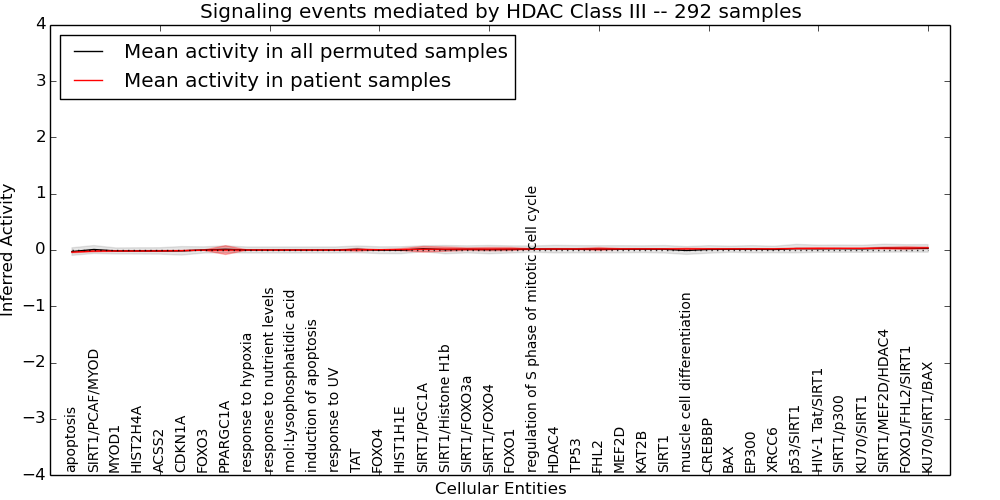 Signaling events mediated by HDAC Class III -- 292 samples

Mean activity in all permuted samples
Mean activity in patient samples

Inferred Activity

4
3
2
1
0
−1
−2
−3
−4

apoptosis
SIRT1/PCAF/MYOD
MYOD1
HIST2H4A
ACSS2
CDKN1A
FOXO3
PPARGC1A
response to hypoxia
response to nutrient levels
mol:Lysophosphatidic acid
induction of apoptosis
response to UV
TAT
FOXO4
HIST1H1E
SIRT1/PGC1A
SIRT1/Histone H1b
SIRT1/FOXO3a
SIRT1/FOXO4
FOXO1
regulation of S phase of mitotic cell cycle
HDAC4
TP53
FHL2
MEF2D
KAT2B
SIRT1
muscle cell differentiation
CREBBP
BAX
EP300
XRCC6
p53/SIRT1
HIV-1 Tat/SIRT1
SIRT1/p300
KU70/SIRT1
SIRT1/MEF2D/HDAC4
FOXO1/FHL2/SIRT1
KU70/SIRT1/BAX

Cellular Entities